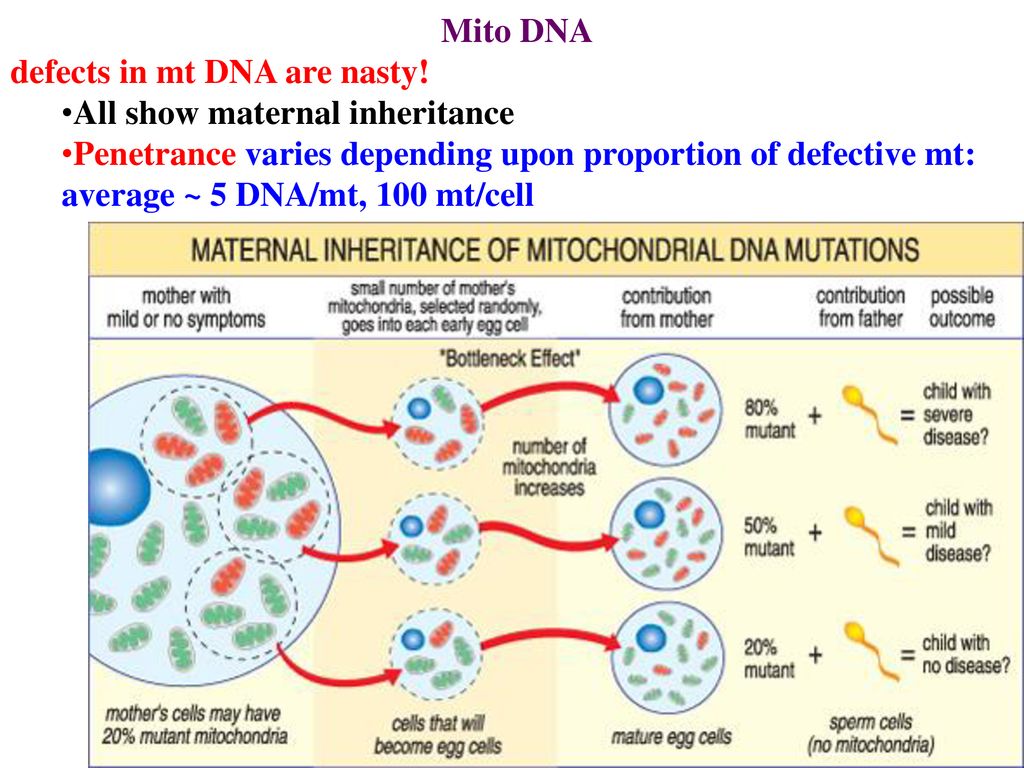 Mito DNA

defects in mt DNA are nasty!

•All show maternal inheritance

•Penetrance varies depending upon proportion of defective mt: average ~ 5 DNA/mt, 100 mt/cell

MATERNAL INHERITANCE OF MITOCHONDRIAL DNA MUTATIONS

mother with mild or no symptoms

small number of mother's mitochondria, selected randomly, goes into each early egg cell

contribution from mother

contribution from father

possible outcome

"Bottleneck Effect"

number of mitochondria increases

80% mutant + = child with severe disease?

50% mutant + = child with mild disease?

20% mutant + = child with no disease?

mother's cells may have 20% mutant mitochondria

cells that will become egg cells

mature egg cells

sperm cells (no mitochondria)